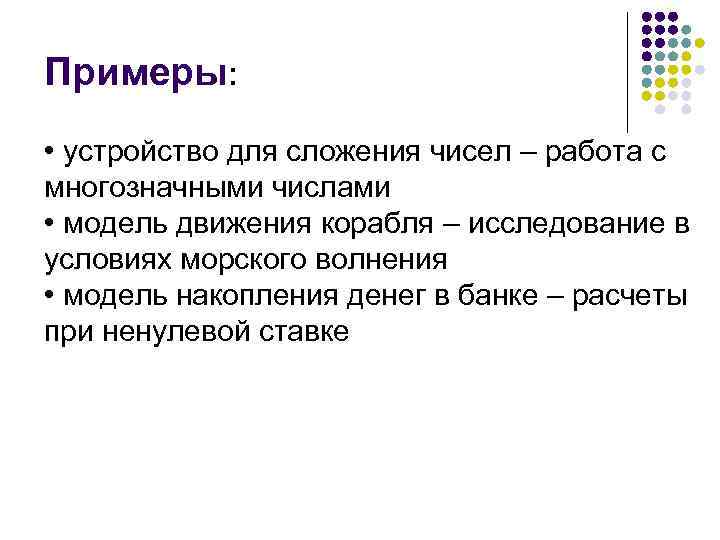 Примеры:

• устройство для сложения чисел – работа с многозначными числами
• модель движения корабля – исследование в условиях морского волнения
• модель накопления денег в банке – расчеты при ненулевой ставке